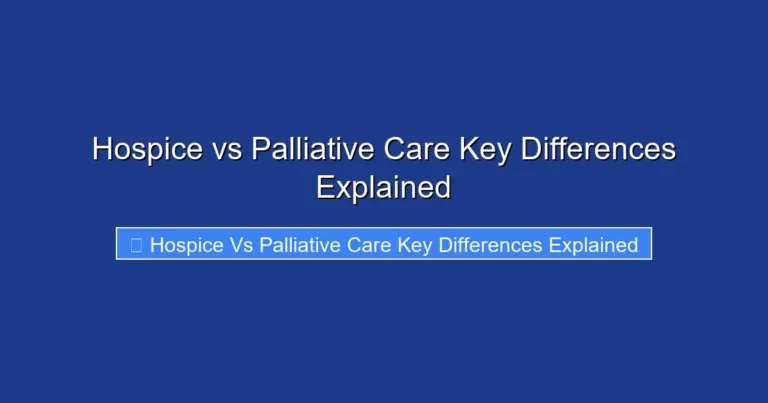 Hospice vs Palliative Care Key Differences Explained

Hospice Vs Palliative Care Key Differences Explained